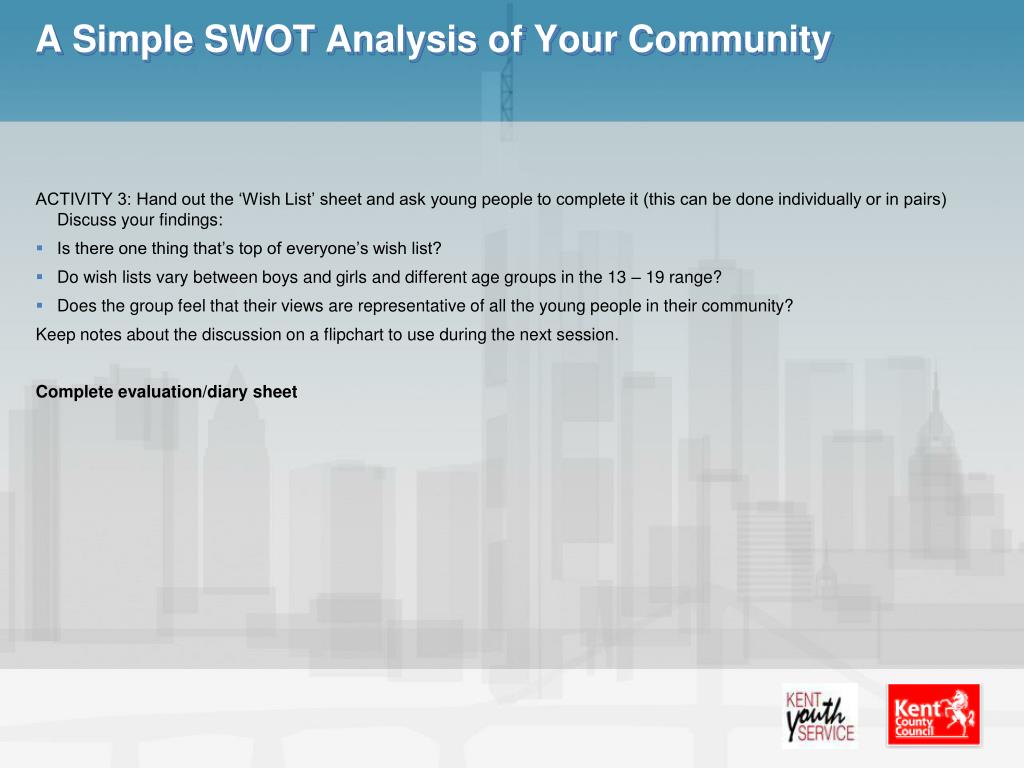 A Simple SWOT Analysis of Your Community

ACTIVITY 3: Hand out the ‘Wish List’ sheet and ask young people to complete it (this can be done individually or in pairs) Discuss your findings:

- Is there one thing that’s top of everyone’s wish list?
- Do wish lists vary between boys and girls and different age groups in the 13 – 19 range?
- Does the group feel that their views are representative of all the young people in their community?

Keep notes about the discussion on a flipchart to use during the next session.

**Complete evaluation/diary sheet**

KENT youth SERVICE

Kent County Council